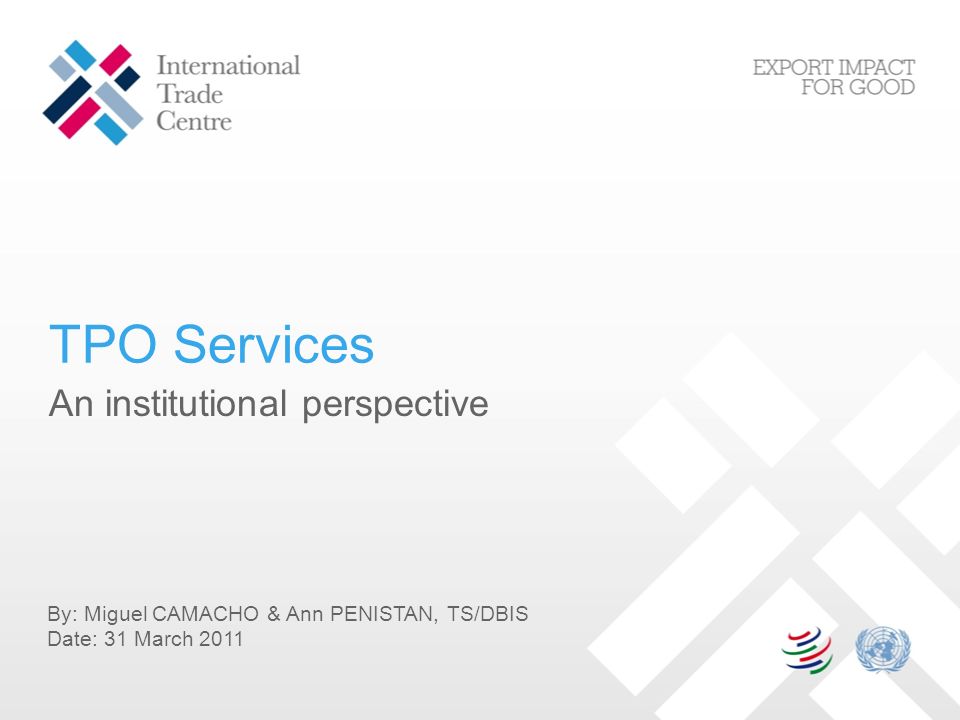 International Trade Centre

EXPORT IMPACT FOR GOOD

TPO Services

An institutional perspective

By: Miguel CAMACHO & Ann PENISTAN, TS/DBIS
Date: 31 March 2011